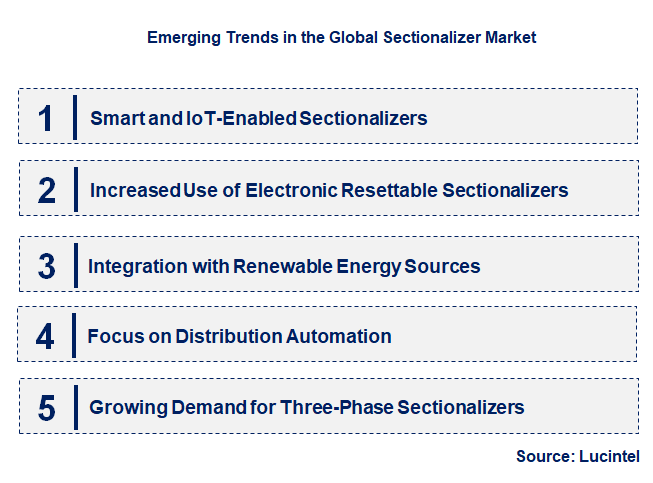 Emerging Trends in the Global Sectionalizer Market

1 Smart and IoT-Enabled Sectionalizers

2 Increased Use of Electronic Resettable Sectionalizers

3 Integration with Renewable Energy Sources

4 Focus on Distribution Automation

5 Growing Demand for Three-Phase Sectionalizers

Source: Lucintel